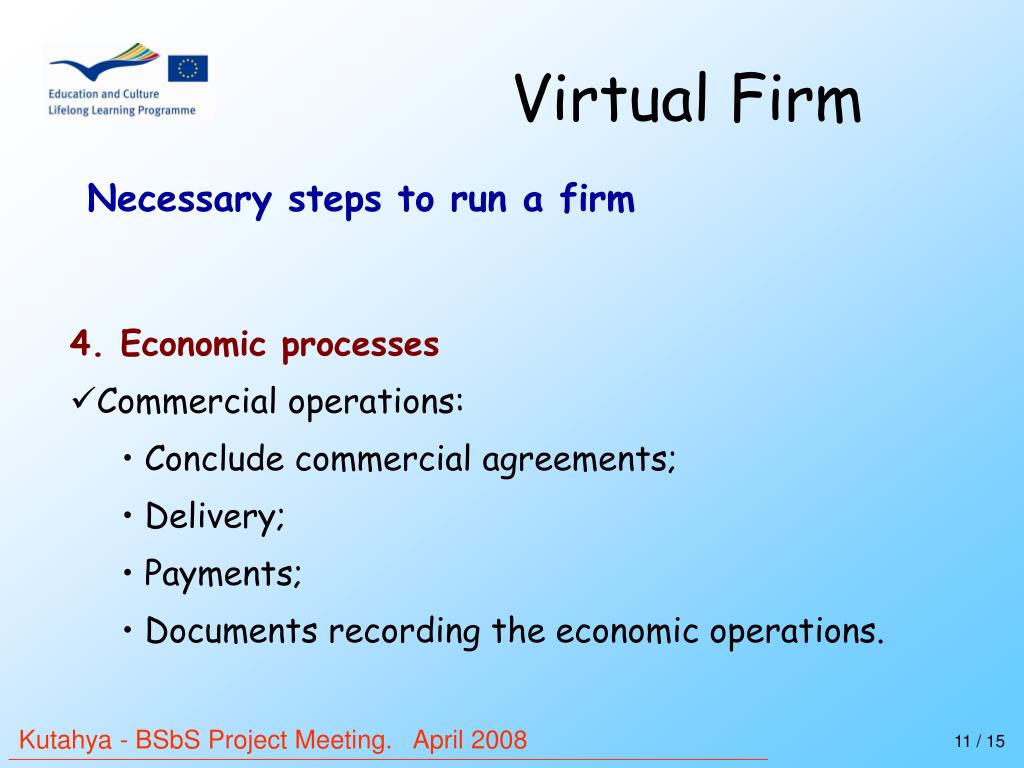 Education and Culture
Lifelong Learning Programme

Virtual Firm

Necessary steps to run a firm

4. Economic processes
✓Commercial operations:
• Conclude commercial agreements;
• Delivery;
• Payments;
• Documents recording the economic operations.

Kutahya - BSbS Project Meeting. April 2008

11 / 15